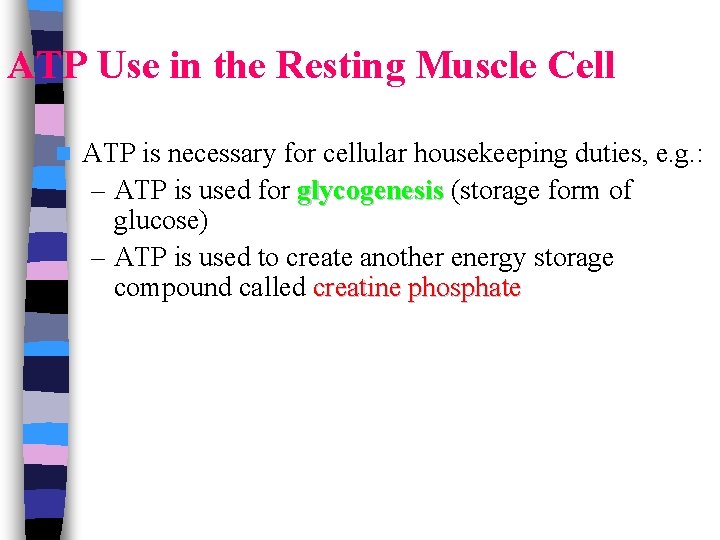 ATP Use in the Resting Muscle Cell

ATP is necessary for cellular housekeeping duties, e.g.:
– ATP is used for glycogenesis (storage form of glucose)
– ATP is used to create another energy storage compound called creatine phosphate